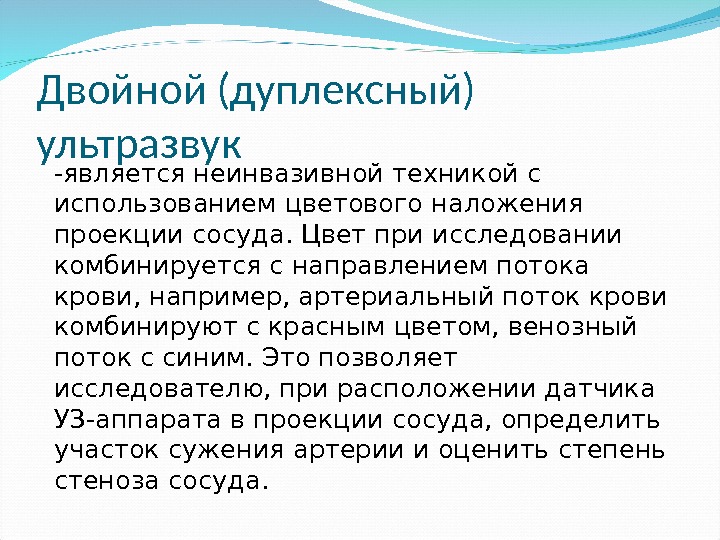 Двойной (дуплексный) ультразвук

-является неинвазивной техникой с использованием цветового наложения проекции сосуда. Цвет при исследовании комбинируется с направлением потока крови, например, артериальный поток крови комбинируют с красным цветом, венозный поток с синим. Это позволяет исследователю, при расположении датчика УЗ-аппарата в проекции сосуда, определить участок сужения артерии и оценить степень стеноза сосуда.